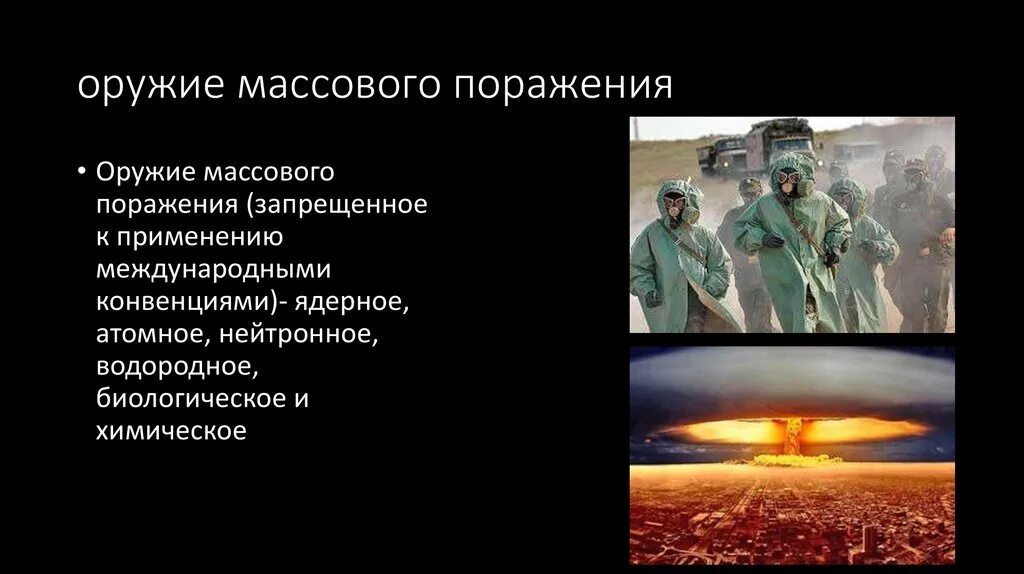 оружие массового поражения

• Оружие массового поражения (запрещенное к применению международными конвенциями)- ядерное, атомное, нейтронное, водородное, биологическое и химическое